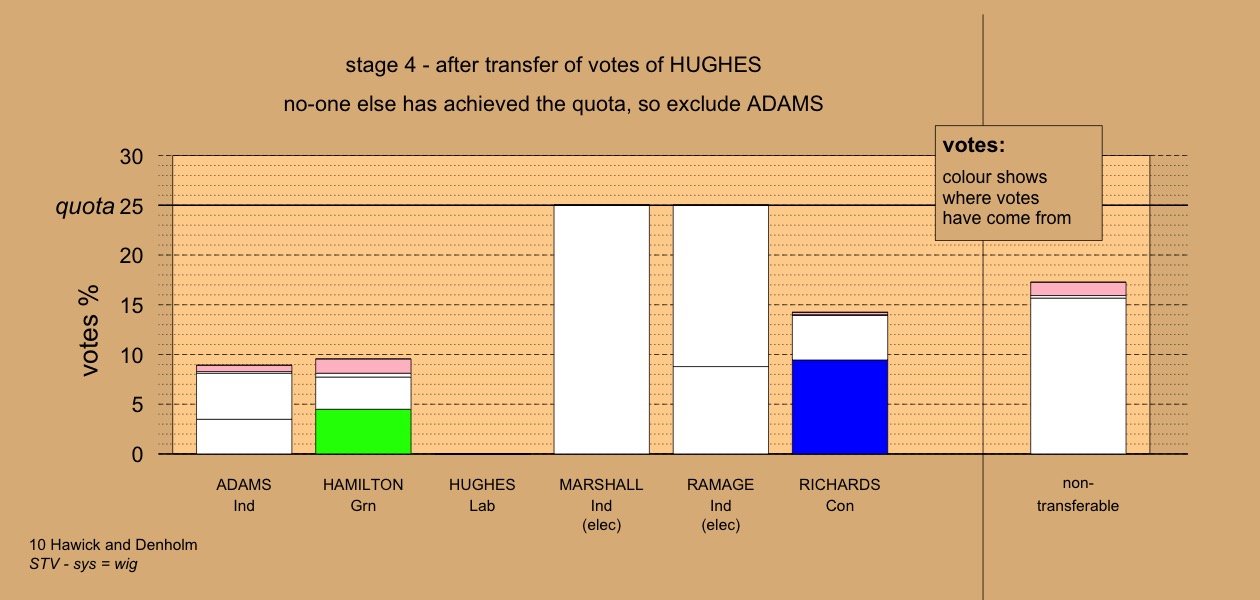 stage 4 - after transfer of votes of HUGHES

no-one else has achieved the quota, so exclude ADAMS

votes:
colour shows where votes have come from

votes %

30
quota 25
20
15
10
5
0

ADAMS
Ind

HAMILTON
Grn

HUGHES
Lab

MARSHALL
Ind
(elec)

RAMAGE
Ind
(elec)

RICHARDS
Con

non-transferable

10 Hawick and Denholm
STV - sys = wig